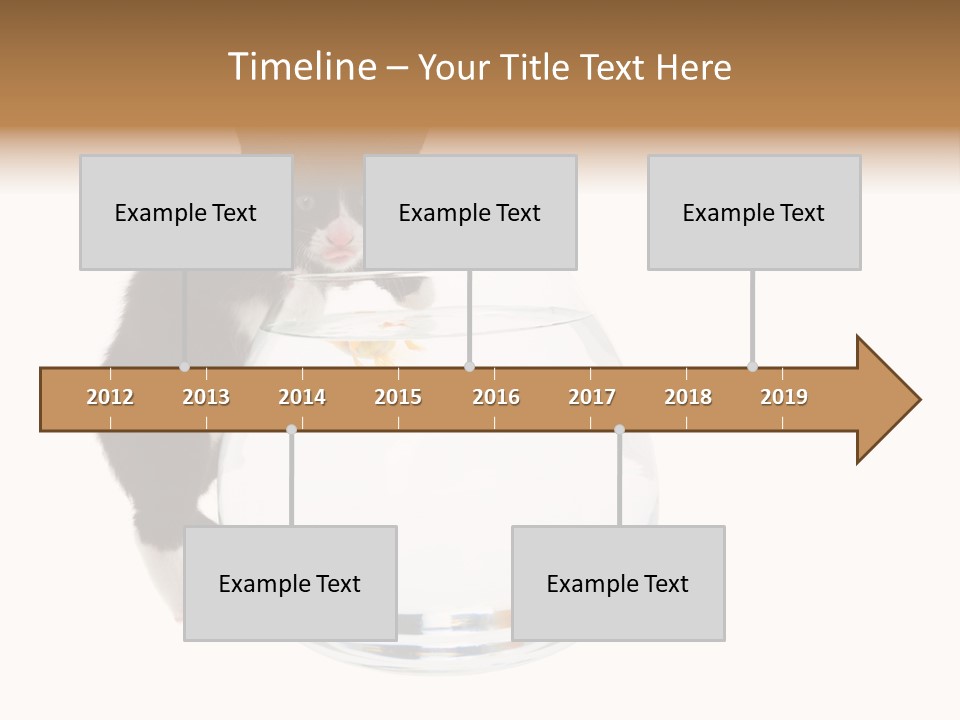 Timeline – Your Title Text Here

Example Text

Example Text

Example Text

2012
2013
2014
2015
2016
2017
2018
2019

Example Text

Example Text